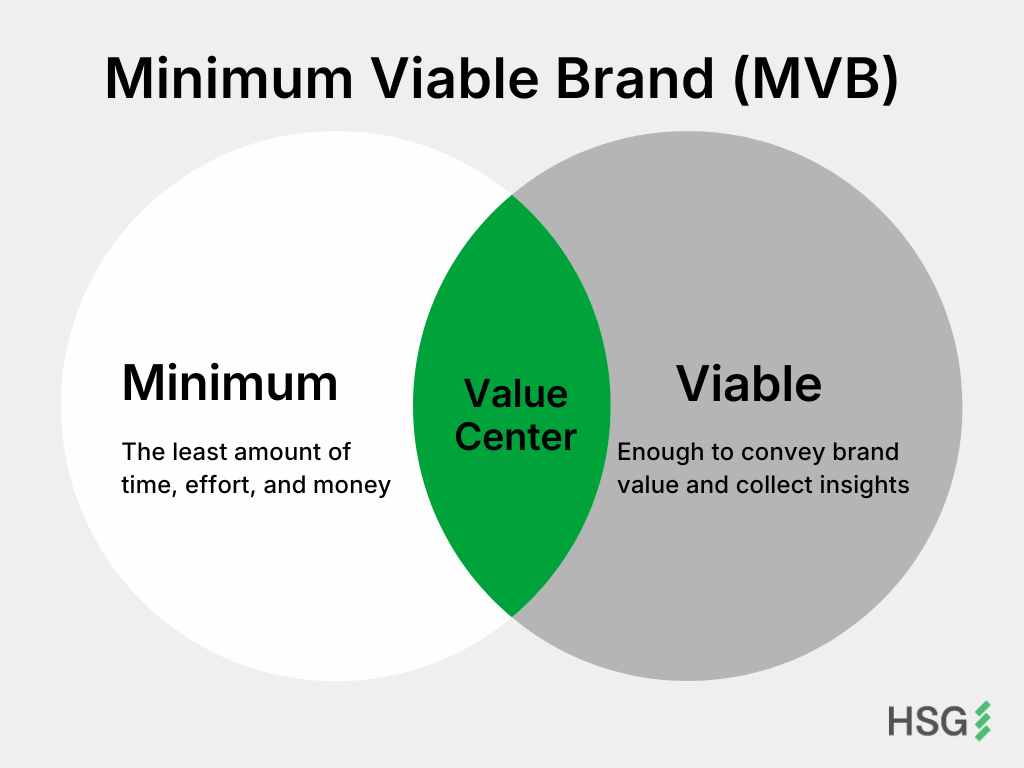 Minimum Viable Brand (MVB)

Minimum

The least amount of time, effort, and money

Value Center

Viable

Enough to convey brand value and collect insights

HSG